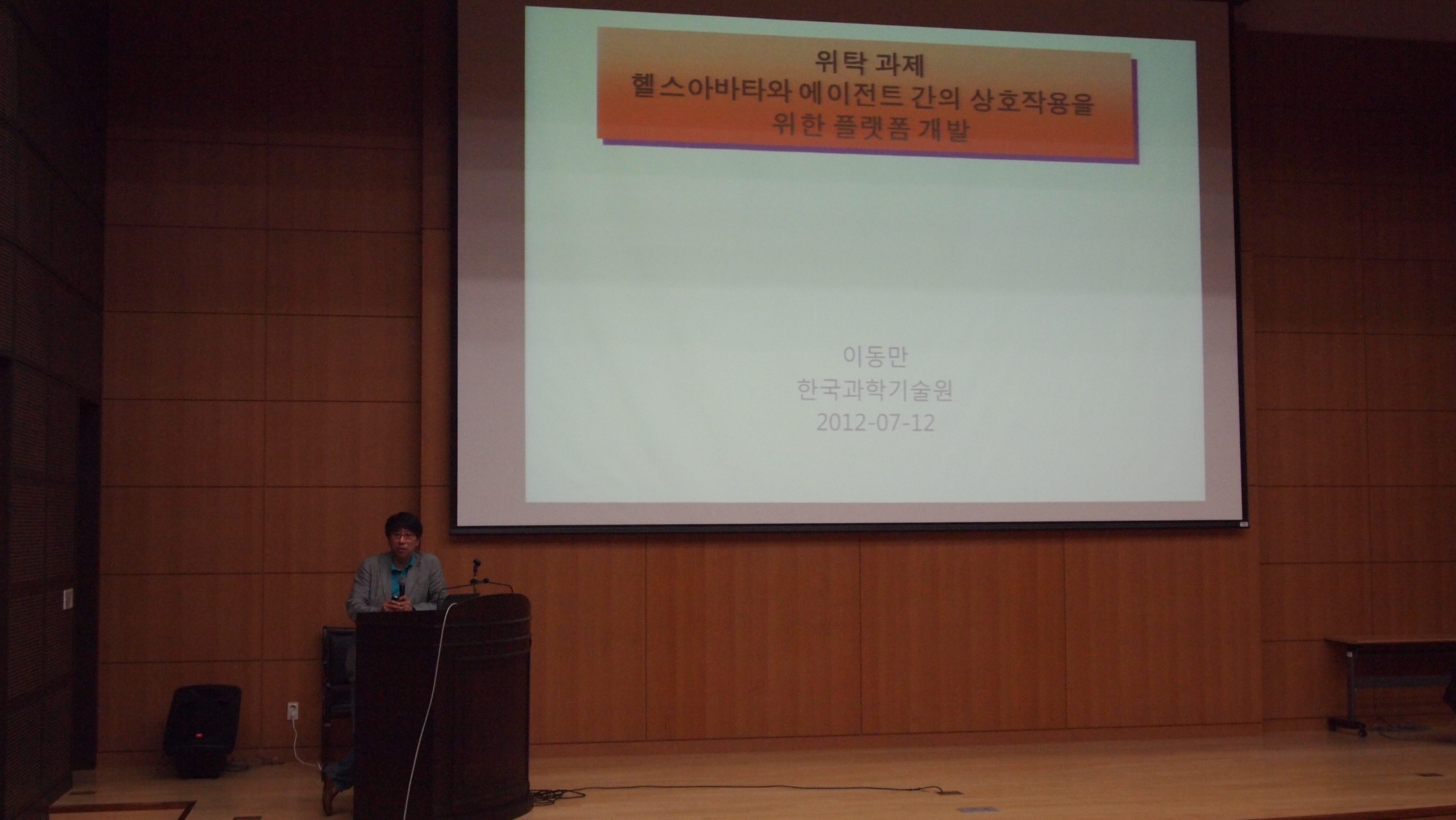 위탁 과제
헬스아바타와 에이전트 간의 상호작용을 위한 플랫폼 개발

이동만
한국과학기술원
2012-07-12